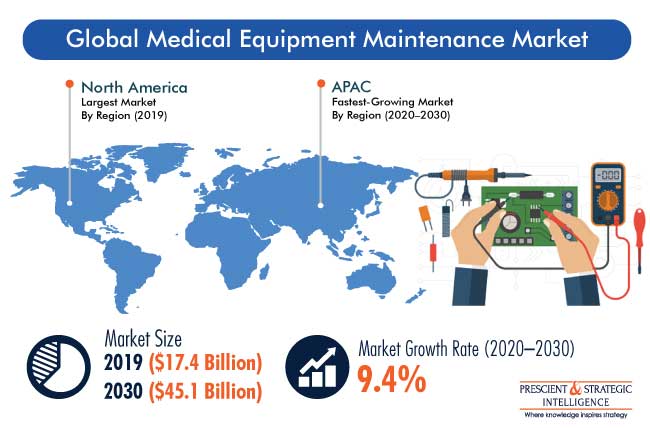 Global Medical Equipment Maintenance Market

North America
Largest Market
By Region (2019)

APAC
Fastest-Growing Market
By Region (2020–2030)

-000

Market Size
2019 ($17.4 Billion)
2030 ($45.1 Billion)

Market Growth Rate (2020–2030)
9.4%

PRESCIENT & STRATEGIC INTELLIGENCE
Where knowledge inspires strategy